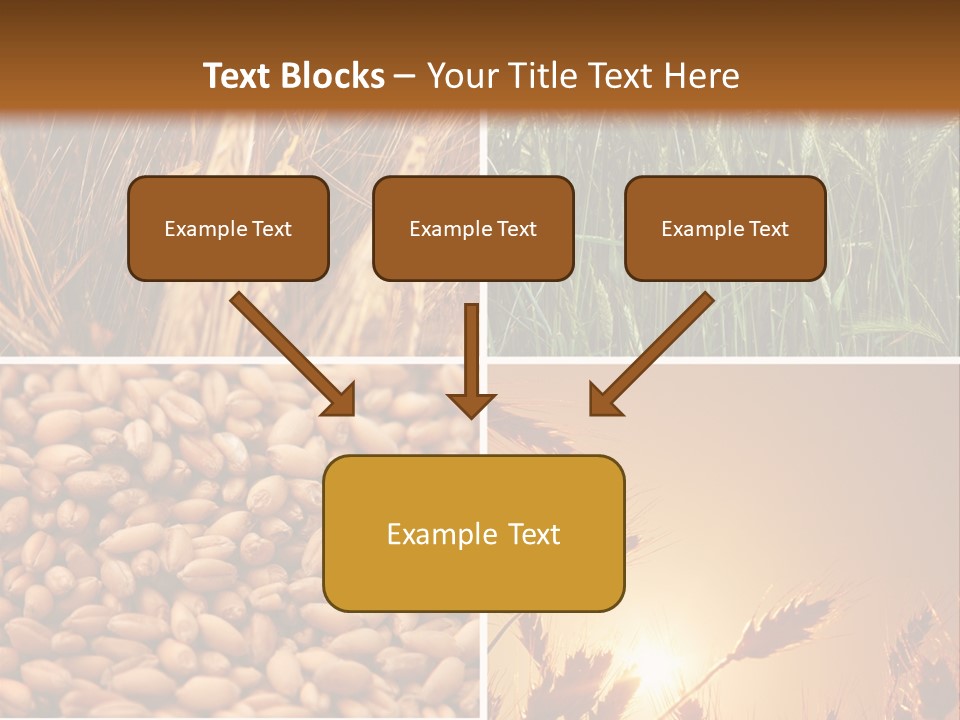 Text Blocks – Your Title Text Here

Example Text

Example Text

Example Text

Example Text